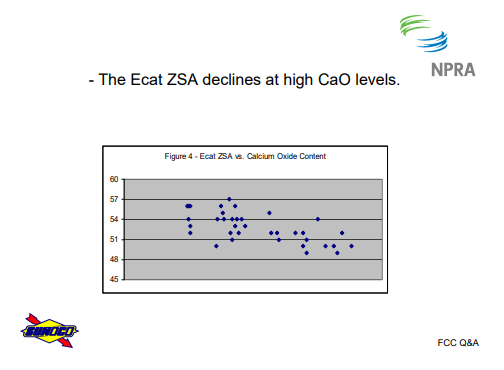 NPRA

- The Ecat ZSA declines at high CaO levels.

Figure 4 - Ecat ZSA vs. Calcium Oxide Content

60
57
54
51
48
45

SUNOCO

FCC Q&A